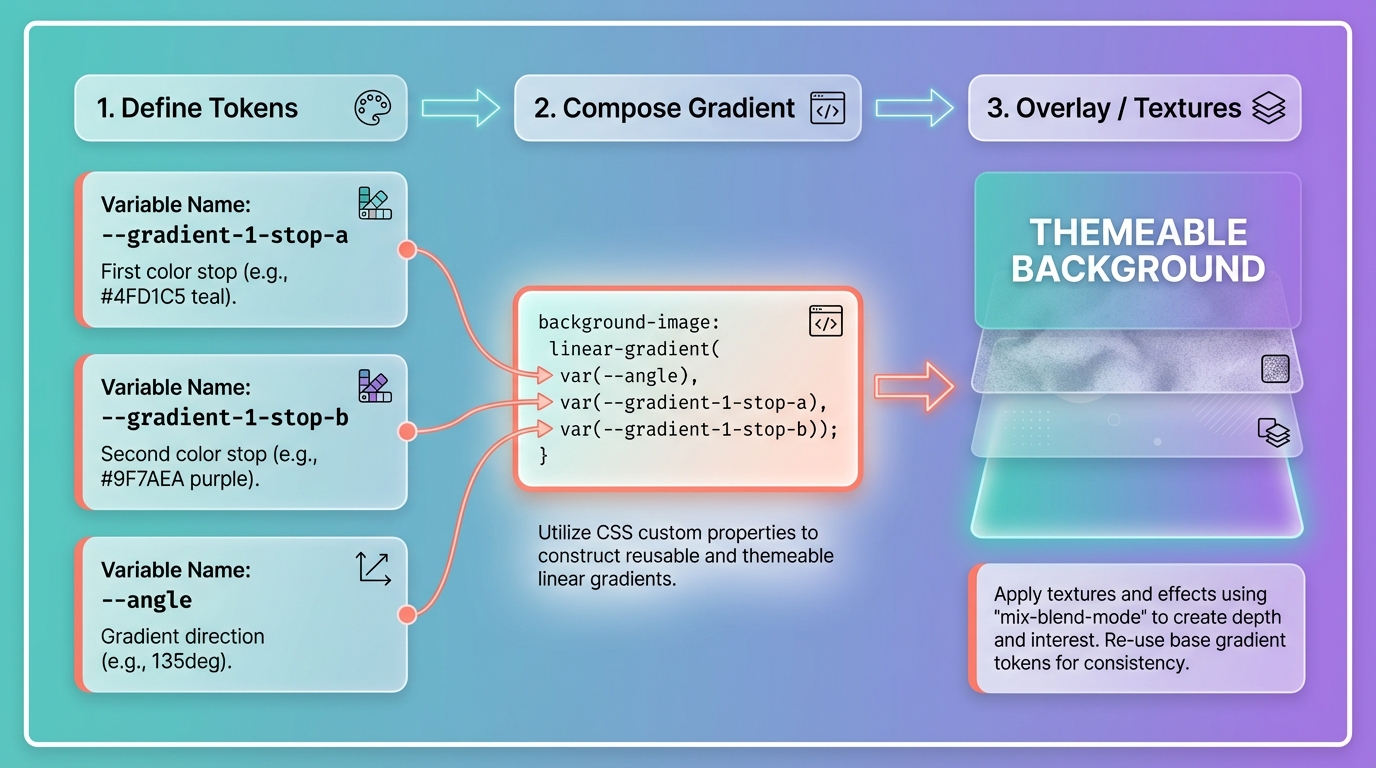 1. Define Tokens

2. Compose Gradient

3. Overlay / Textures

Variable Name:
--gradient-1-stop-a
First color stop (e.g., #4FD1C5 teal).

Variable Name:
--gradient-1-stop-b
Second color stop (e.g., #9F7AEA purple).

Variable Name:
--angle
Gradient direction (e.g., 135deg).

background-image:
 linear-gradient(
  var(--angle),
  var(--gradient-1-stop-a),
  var(--gradient-1-stop-b));
}

Utilize CSS custom properties to construct reusable and themeable linear gradients.

THEMEABLE BACKGROUND

Apply textures and effects using "mix-blend-mode" to create depth and interest. Re-use base gradient tokens for consistency.